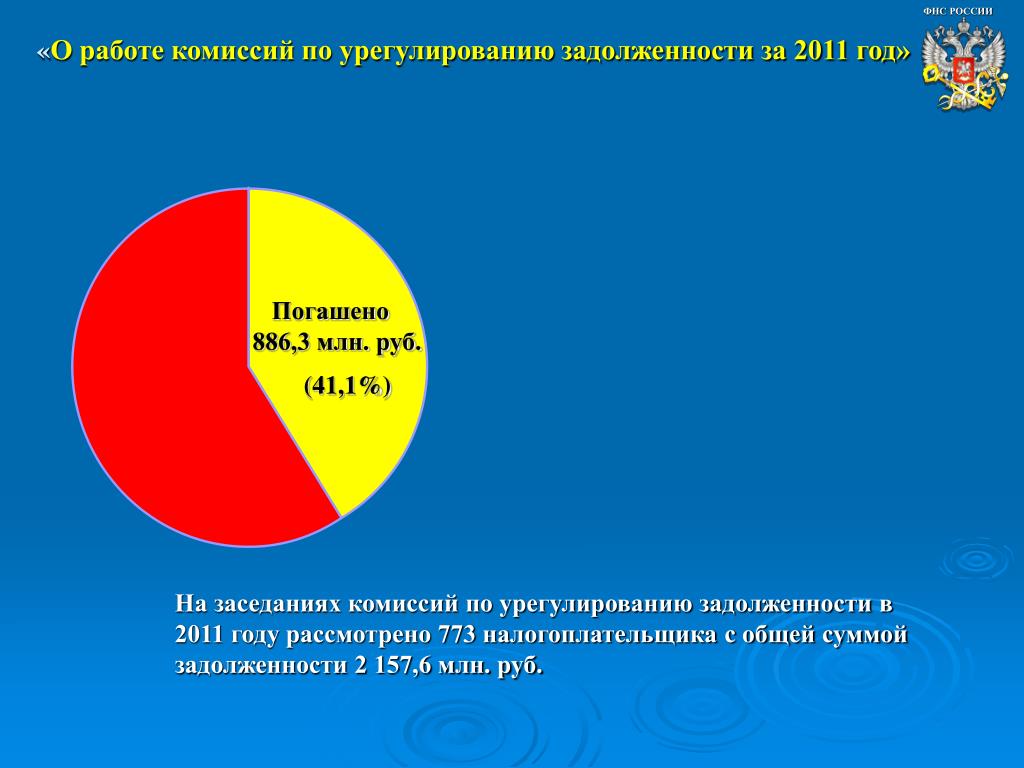 ФНС РОССИИ

«О работе комиссий по урегулированию задолженности за 2011 год»

Погашено
886,3 млн. руб.
(41,1%)

На заседаниях комиссий по урегулированию задолженности в 2011 году рассмотрено 773 налогоплательщика с общей суммой задолженности 2 157,6 млн. руб.